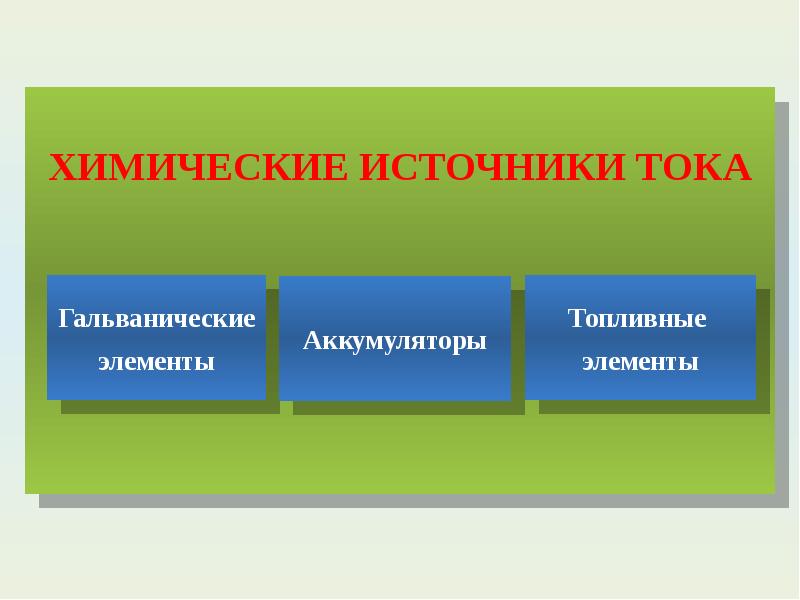 ХИМИЧЕСКИЕ ИСТОЧНИКИ ТОКА

Гальванические элементы

Аккумуляторы

Топливные элементы